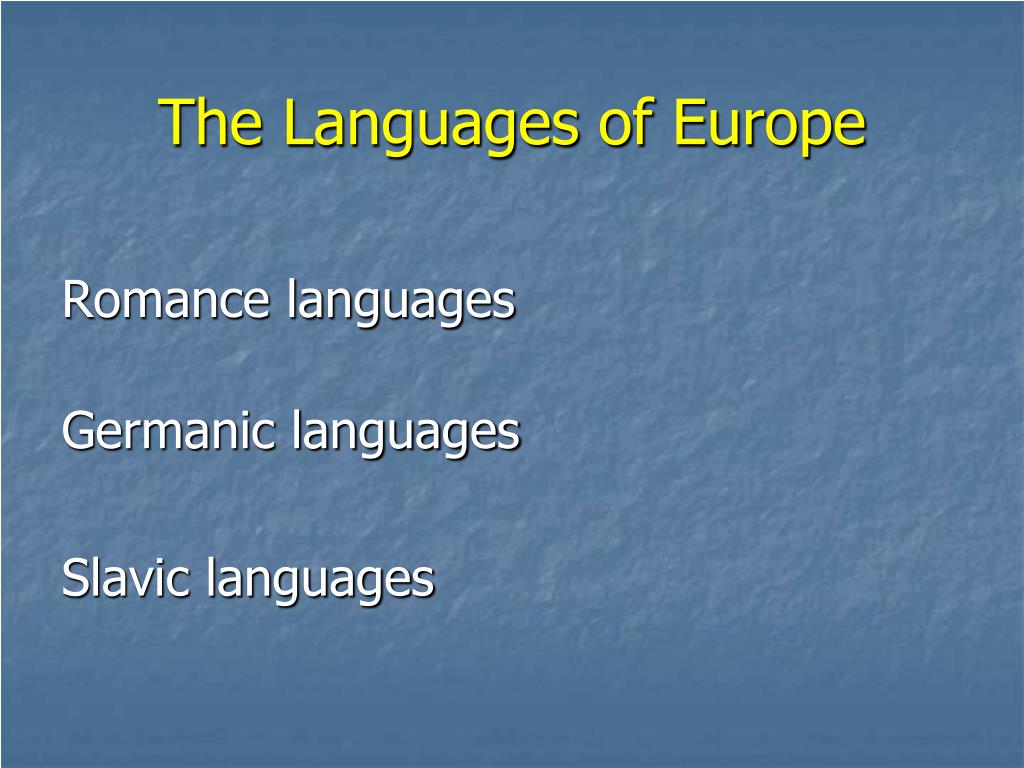 The Languages of Europe

Romance languages

Germanic languages

Slavic languages